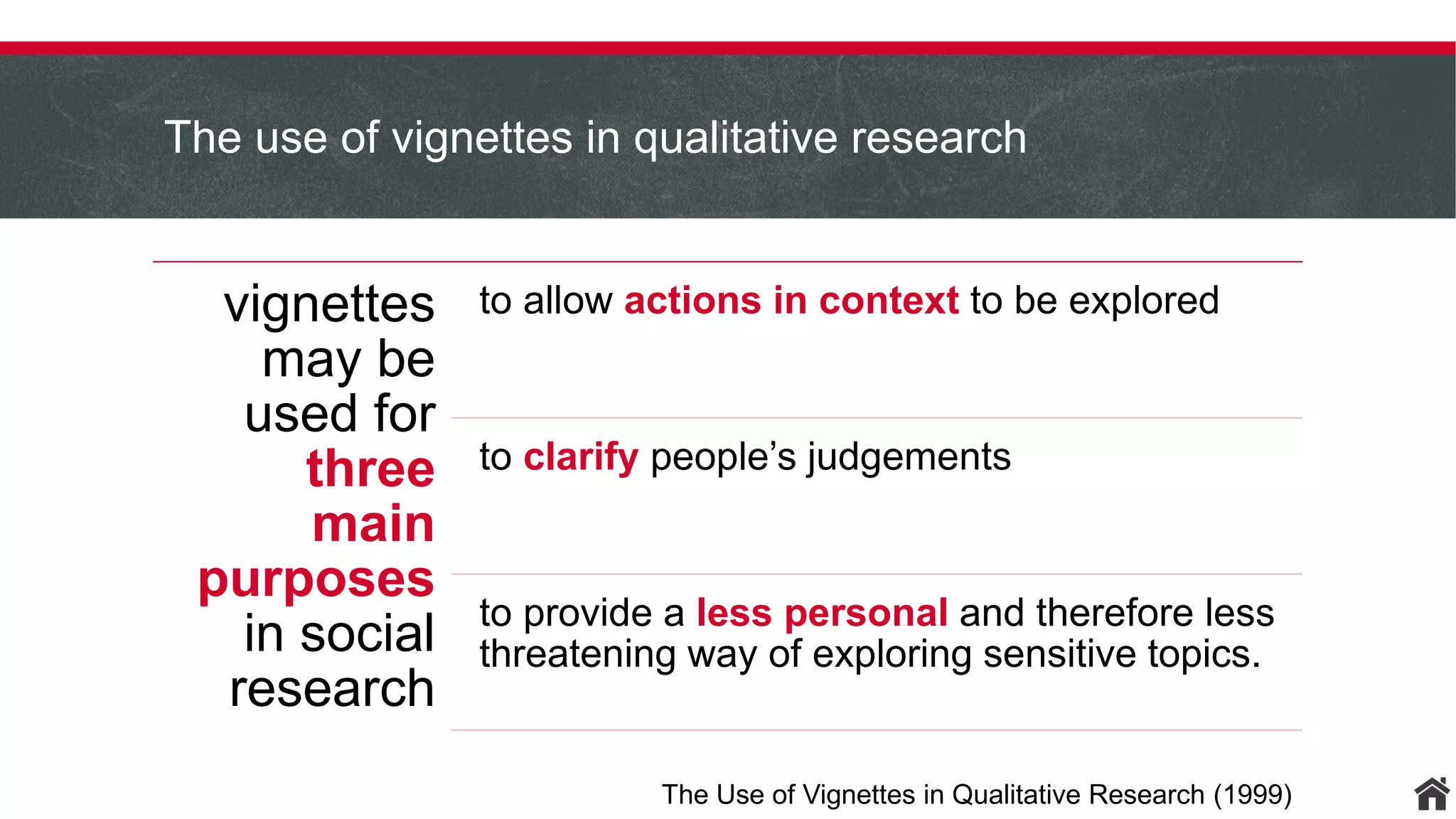 The use of vignettes in qualitative research

vignettes may be used for three main purposes in social research

to allow actions in context to be explored

to clarify people's judgements

to provide a less personal and therefore less threatening way of exploring sensitive topics.

The Use of Vignettes in Qualitative Research (1999)